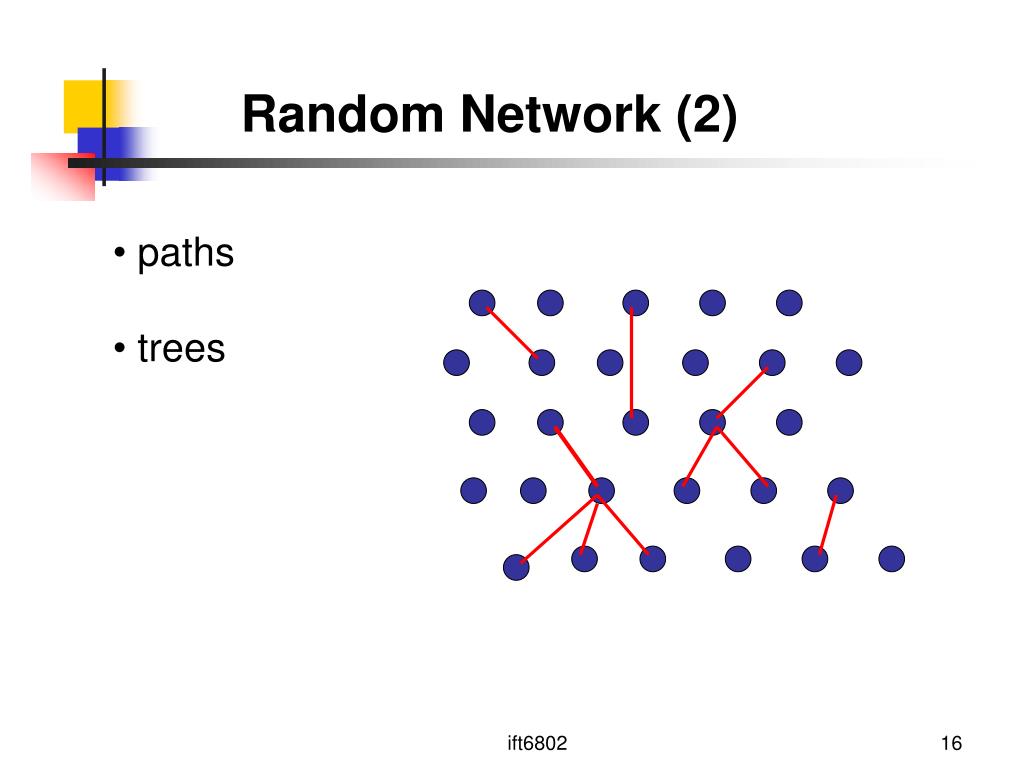 Random Network (2)

• paths

• trees

ift6802

16